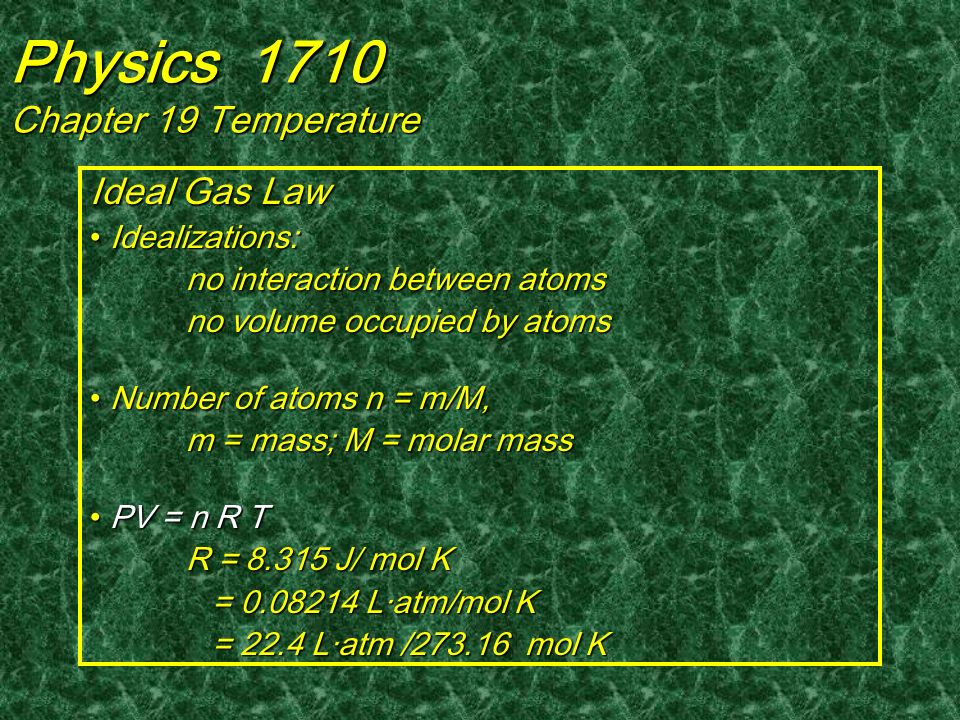 Physics 1710
Chapter 19 Temperature

Ideal Gas Law

• Idealizations:
no interaction between atoms
no volume occupied by atoms

• Number of atoms n = m/M,
m = mass; M = molar mass

• PV = n R T
R = 8.315 J/ mol K
= 0.08214 L·atm/mol K
= 22.4 L·atm /273.16 mol K